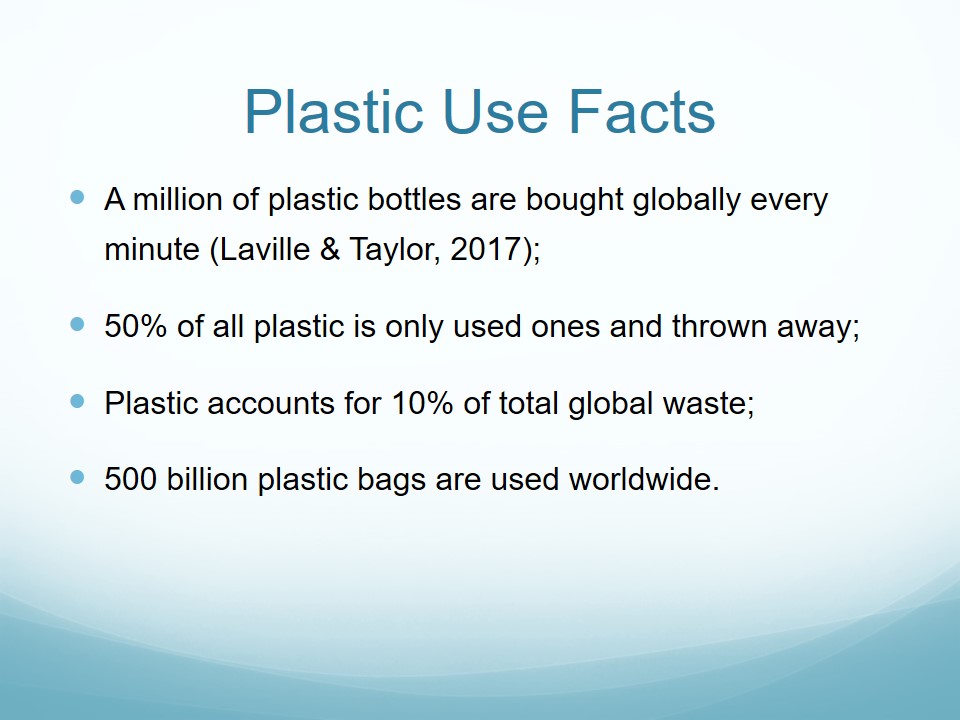 Plastic Use Facts

- A million of plastic bottles are bought globally every minute (Laville & Taylor, 2017);
- 50% of all plastic is only used ones and thrown away;
- Plastic accounts for 10% of total global waste;
- 500 billion plastic bags are used worldwide.